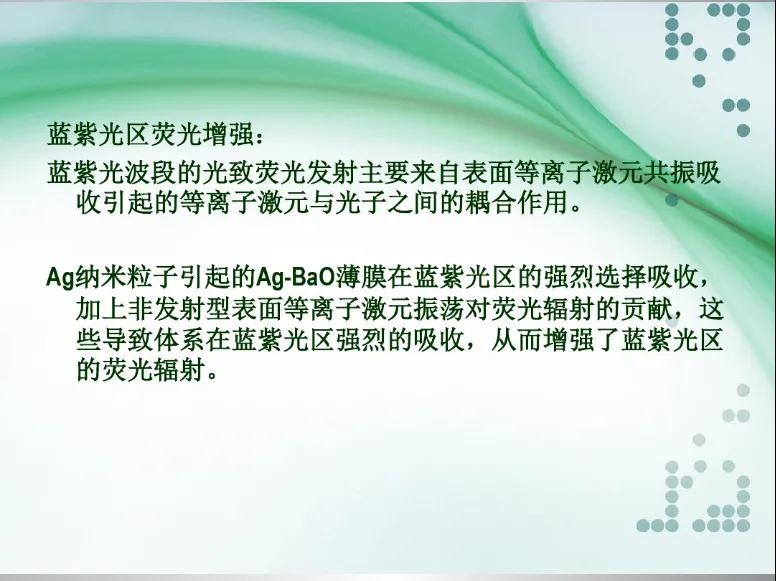 蓝紫光区荧光增强：

蓝紫光波段的光致荧光发射主要来自表面等离子激元共振吸收引起的等离子激元与光子之间的耦合作用。

Ag纳米粒子引起的Ag-BaO薄膜在蓝紫光区的强烈选择吸收，加上非发射型表面等离子激元振荡对荧光辐射的贡献，这些导致体系在蓝紫光区强烈的吸收，从而增强了蓝紫光区的荧光辐射。